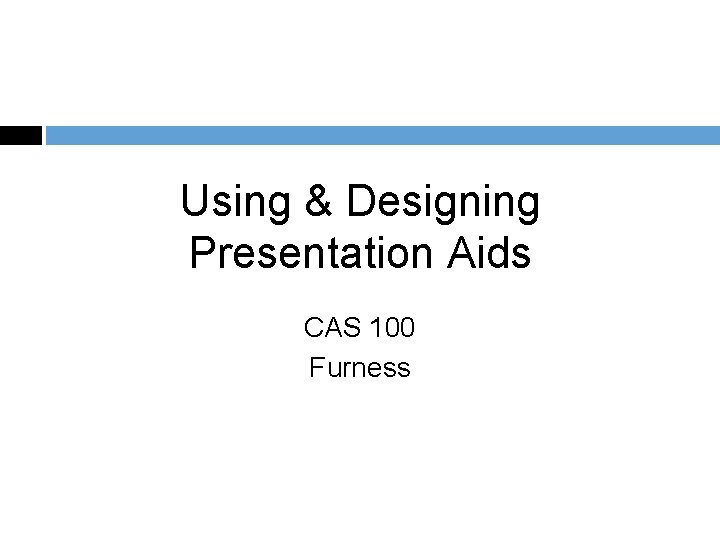 Using & Designing Presentation Aids

CAS 100
Furness